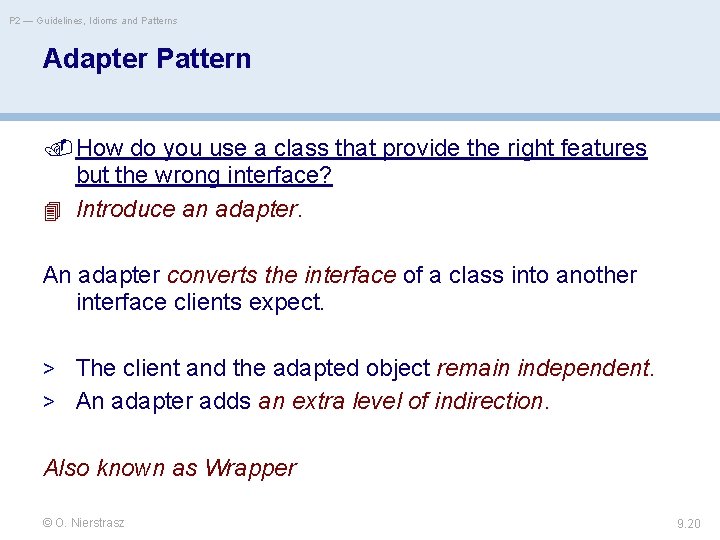 P2 — Guidelines, Idioms and Patterns

Adapter Pattern

How do you use a class that provide the right features but the wrong interface?

Introduce an adapter.

An adapter converts the interface of a class into another interface clients expect.

> The client and the adapted object remain independent.

> An adapter adds an extra level of indirection.

Also known as Wrapper

© O. Nierstrasz

9.20